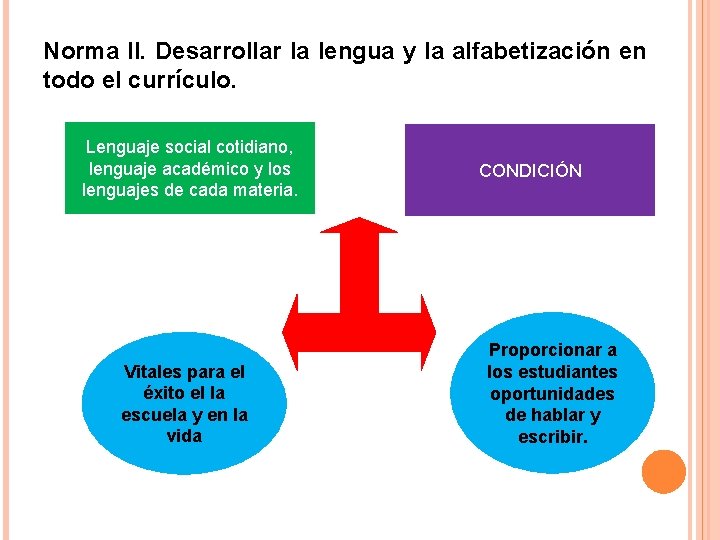 Norma II. Desarrollar la lengua y la alfabetización en todo el currículo.

Lenguaje social cotidiano, lenguaje académico y los lenguajes de cada materia.

CONDICIÓN

Vitales para el éxito el la escuela y en la vida

Proporcionar a los estudiantes oportunidades de hablar y escribir.